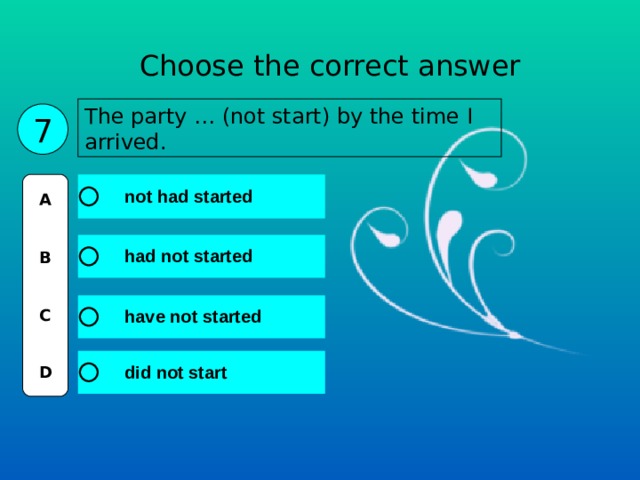 Choose the correct answer

7

The party … (not start) by the time I arrived.

A not had started

B had not started

C have not started

D did not start